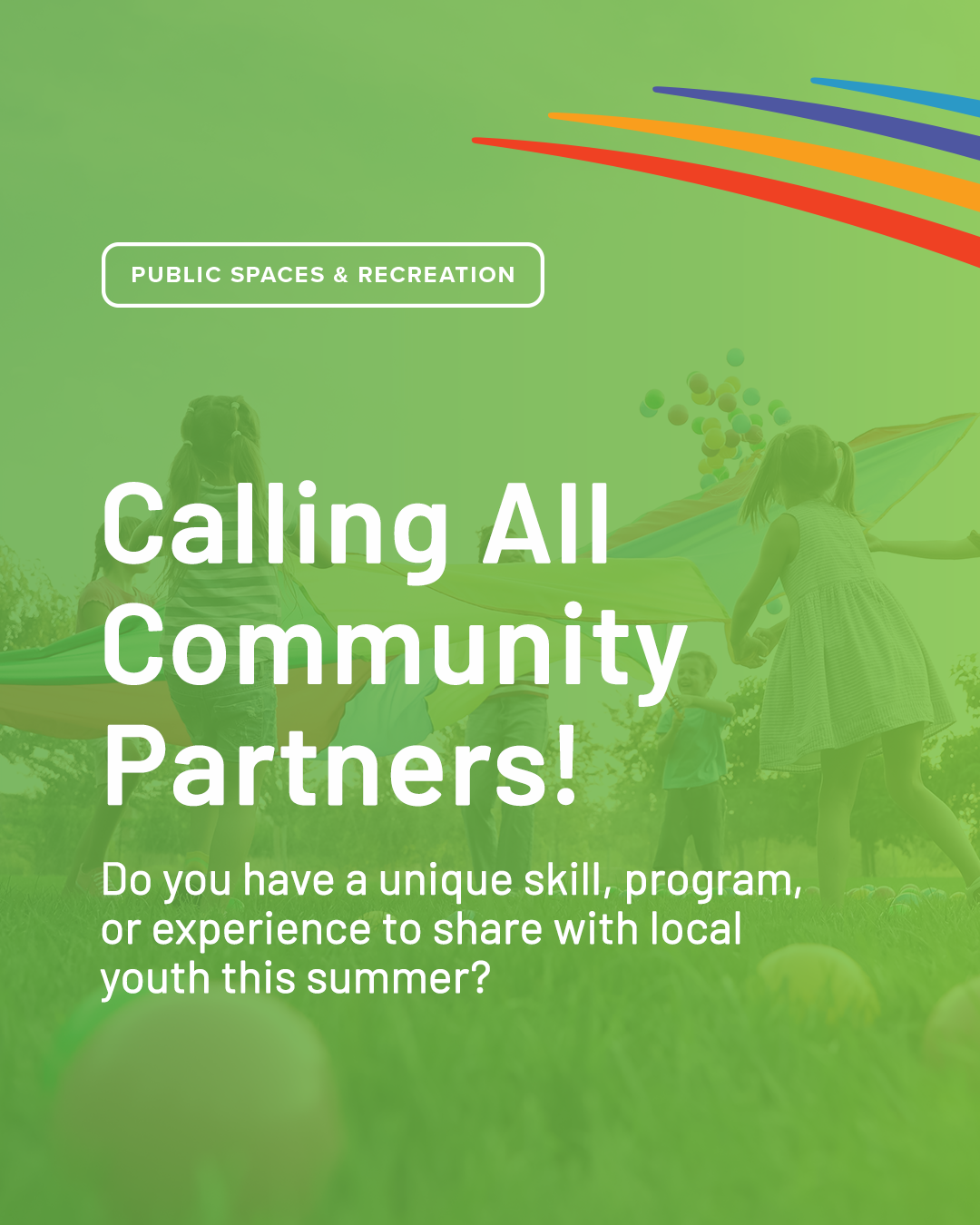 PUBLIC SPACES & RECREATION

Calling All Community Partners!

Do you have a unique skill, program, or experience to share with local youth this summer?